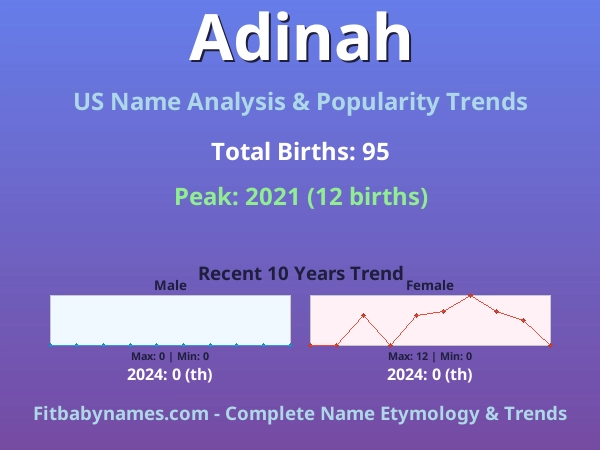 Adinah

US Name Analysis & Popularity Trends

Total Births: 95

Peak: 2021 (12 births)

Recent 10 Years Trend

Male

Max: 0 | Min: 0

2024: 0 (th)

Female

Max: 12 | Min: 0

2024: 0 (th)

Fitbabynames.com - Complete Name Etymology & Trends